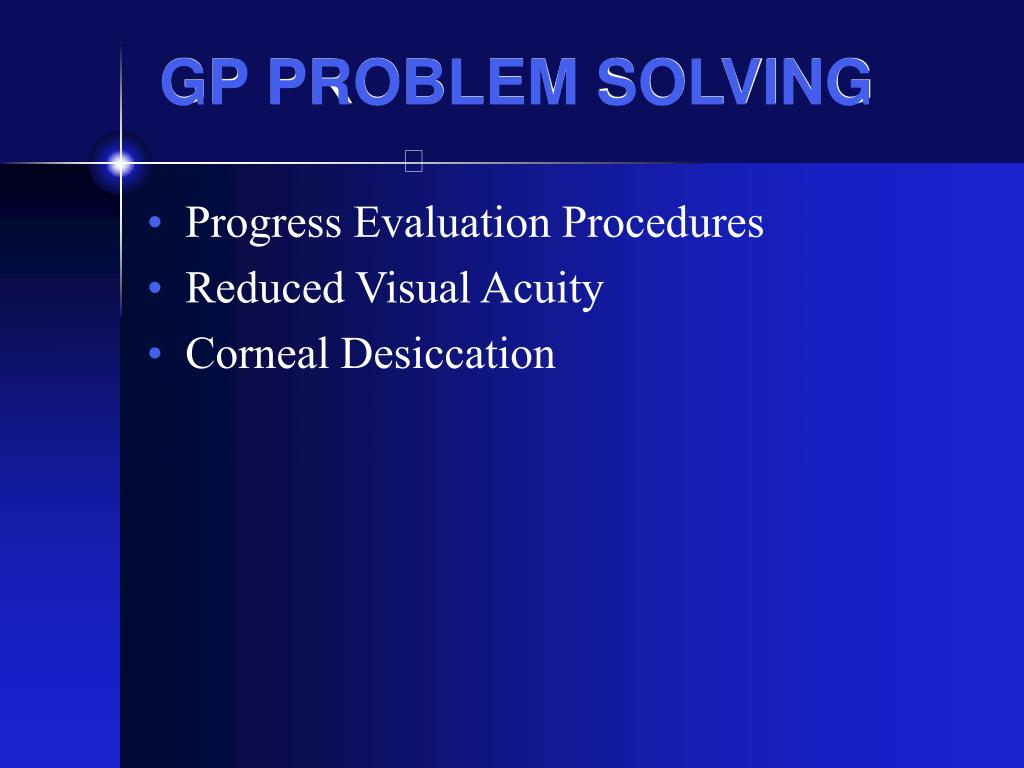 GP PROBLEM SOLVING

• Progress Evaluation Procedures
• Reduced Visual Acuity
• Corneal Desiccation